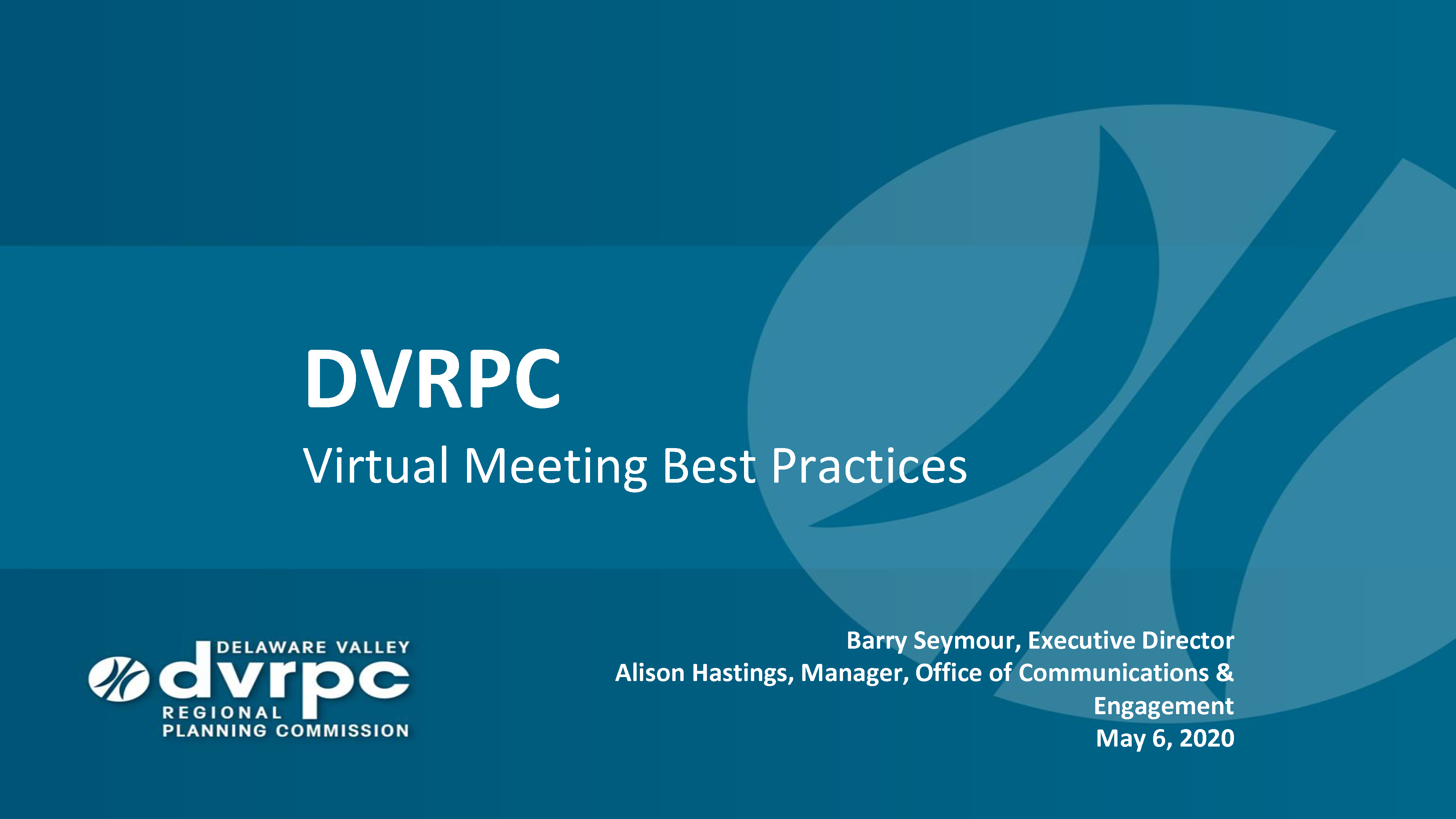 DVRPC

Virtual Meeting Best Practices

DELAWARE VALLEY
dvrpc
REGIONAL
PLANNING COMMISSION

Barry Seymour, Executive Director
Alison Hastings, Manager, Office of Communications & Engagement
May 6, 2020